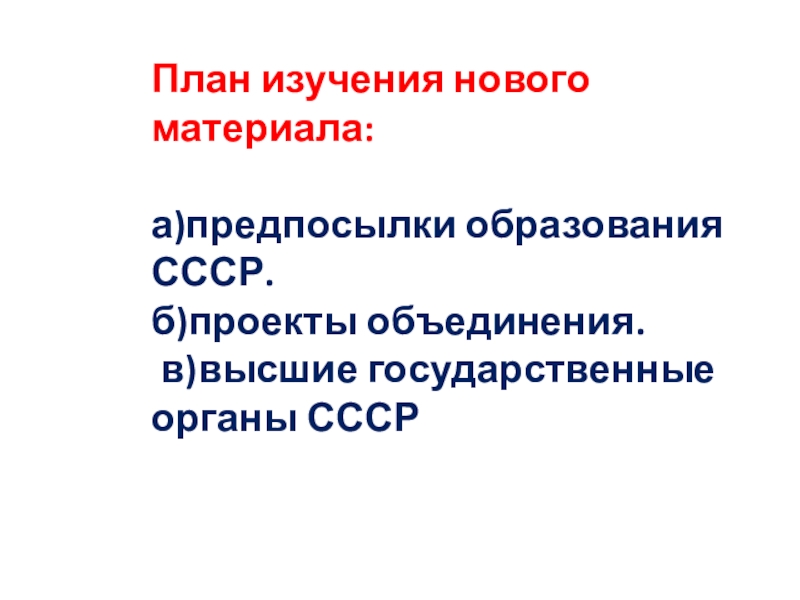 План изучения нового материала:

а)предпосылки образования СССР.
б)проекты объединения.
в)высшие государственные органы СССР